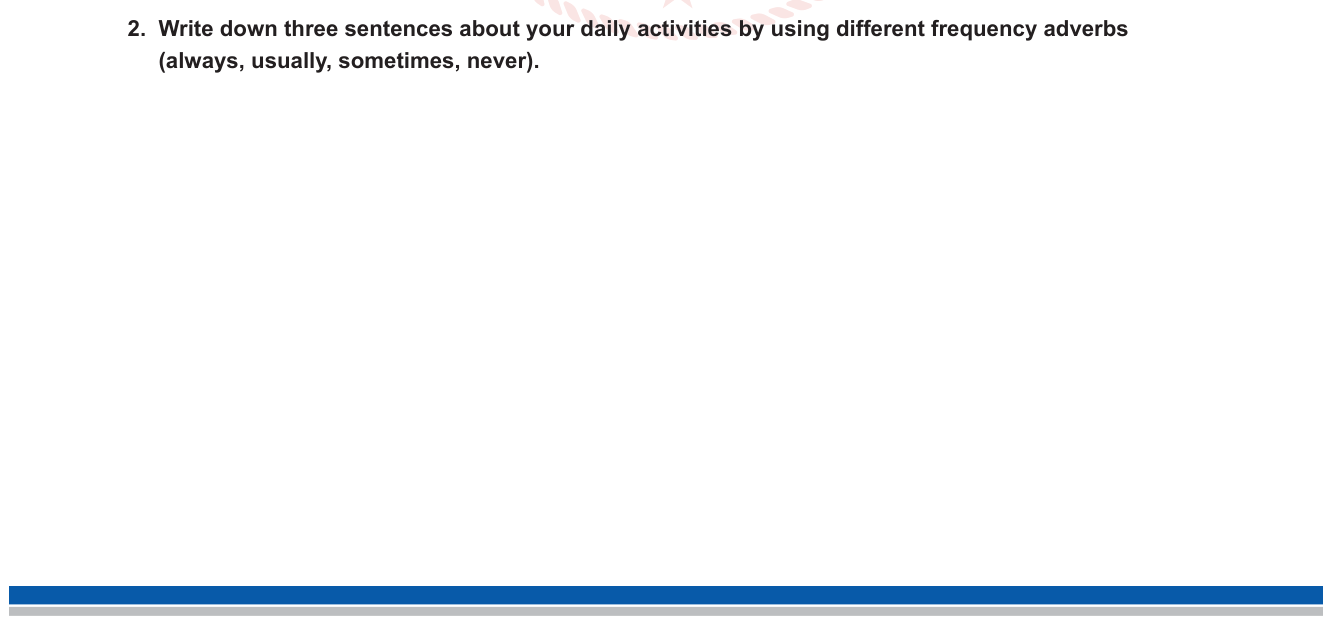 2. Write down three sentences about your daily activities by using different frequency adverbs (always, usually, sometimes, never).